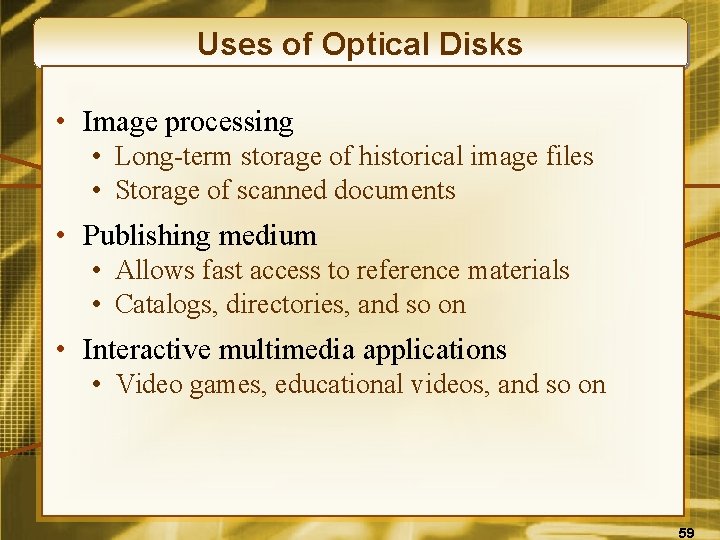 Uses of Optical Disks

• Image processing
  • Long-term storage of historical image files
  • Storage of scanned documents
• Publishing medium
  • Allows fast access to reference materials
  • Catalogs, directories, and so on
• Interactive multimedia applications
  • Video games, educational videos, and so on

59